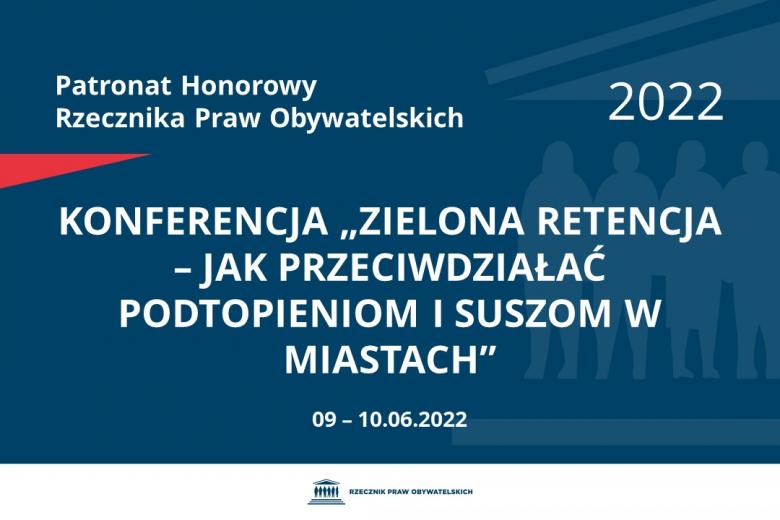 Patronat Honorowy
Rzecznika Praw Obywatelskich

2022

KONFERENCJA „ZIELONA RETENCJA – JAK PRZECIWDZIAŁAĆ PODTOPIENIOM I SUSZOM W MIASTACH”

09 – 10.06.2022

RZECZNIK PRAW OBYWATELSKICH